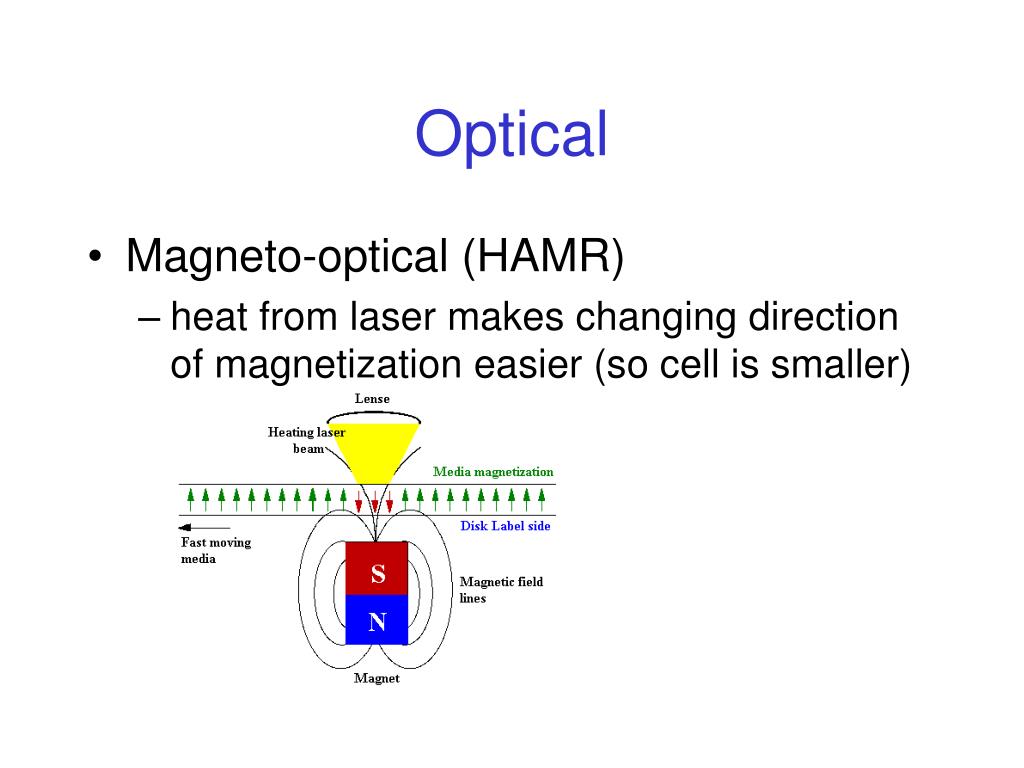 Optical

• Magneto-optical (HAMR)
– heat from laser makes changing direction of magnetization easier (so cell is smaller)

Lense
Heating laser beam
Media magnetization
Disk Label side
Fast moving media
S
N
Magnetic field lines
Magnet